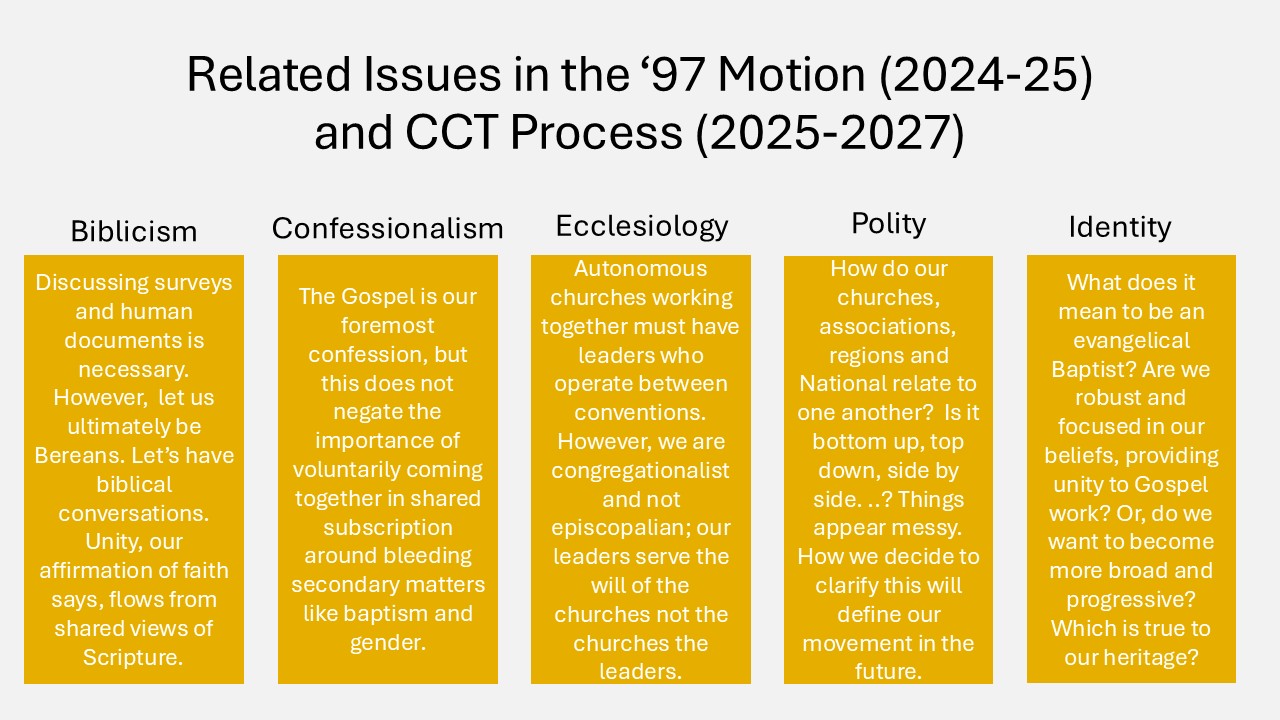 Related Issues in the '97 Motion (2024-25) and CCT Process (2025-2027)

Biblicism

Discussing surveys and human documents is necessary. However, let us ultimately be Bereans. Let's have biblical conversations. Unity, our affirmation of faith says, flows from shared views of Scripture.

Confessionalism

The Gospel is our foremost confession, but this does not negate the importance of voluntarily coming together in shared subscription around bleeding secondary matters like baptism and gender.

Ecclesiology

Autonomous churches working together must have leaders who operate between conventions. However, we are congregationalist and not episcopalian; our leaders serve the will of the churches not the churches the leaders.

Polity

How do our churches, associations, regions and National relate to one another? Is it bottom up, top down, side by side. ..? Things appear messy. How we decide to clarify this will define our movement in the future.

Identity

What does it mean to be an evangelical Baptist? Are we robust and focused in our beliefs, providing unity to Gospel work? Or, do we want to become more broad and progressive? Which is true to our heritage?